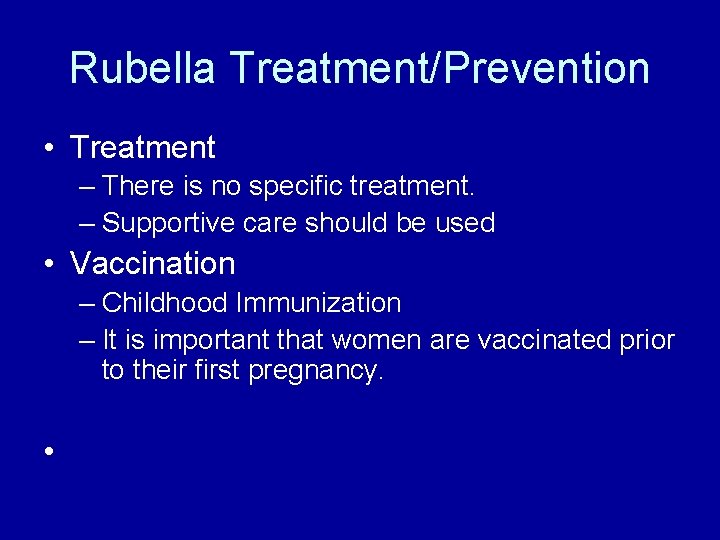 Rubella Treatment/Prevention

• Treatment
– There is no specific treatment.
– Supportive care should be used
• Vaccination
– Childhood Immunization
– It is important that women are vaccinated prior to their first pregnancy.

•